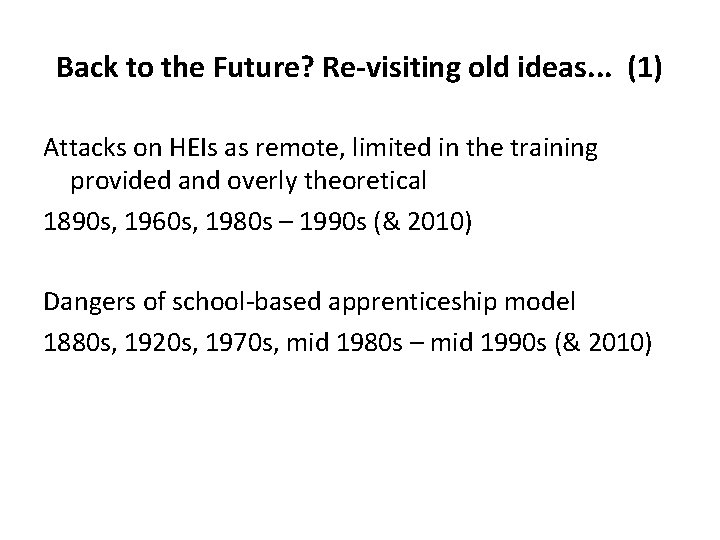 Back to the Future? Re-visiting old ideas... (1)

Attacks on HEIs as remote, limited in the training provided and overly theoretical
1890s, 1960s, 1980s – 1990s (& 2010)

Dangers of school-based apprenticeship model
1880s, 1920s, 1970s, mid 1980s – mid 1990s (& 2010)